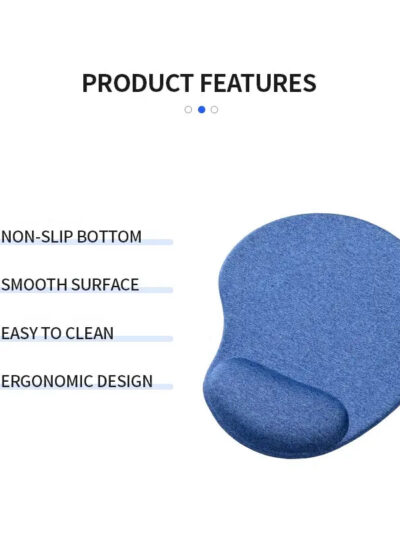 PRODUCT FEATURES

NON-SLIP BOTTOM

SMOOTH SURFACE

EASY TO CLEAN

ERGONOMIC DESIGN